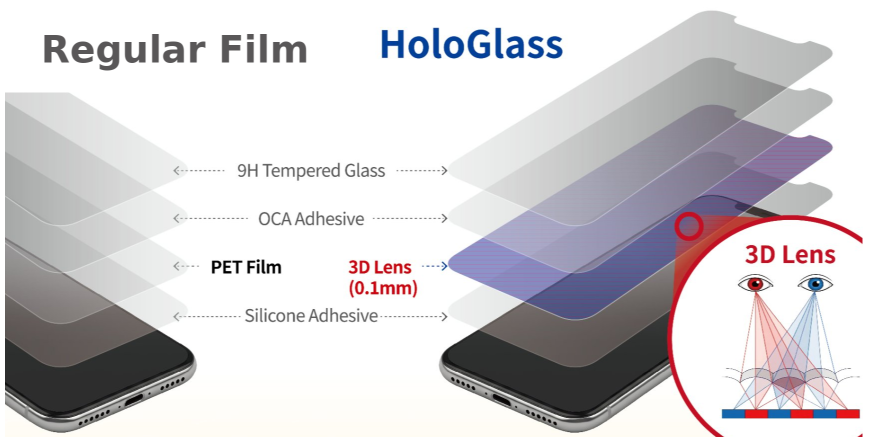 Regular Film

HoloGlass

9H Tempered Glass

OCA Adhesive

PET Film

3D Lens
(0.1mm)

Silicone Adhesive

3D Lens